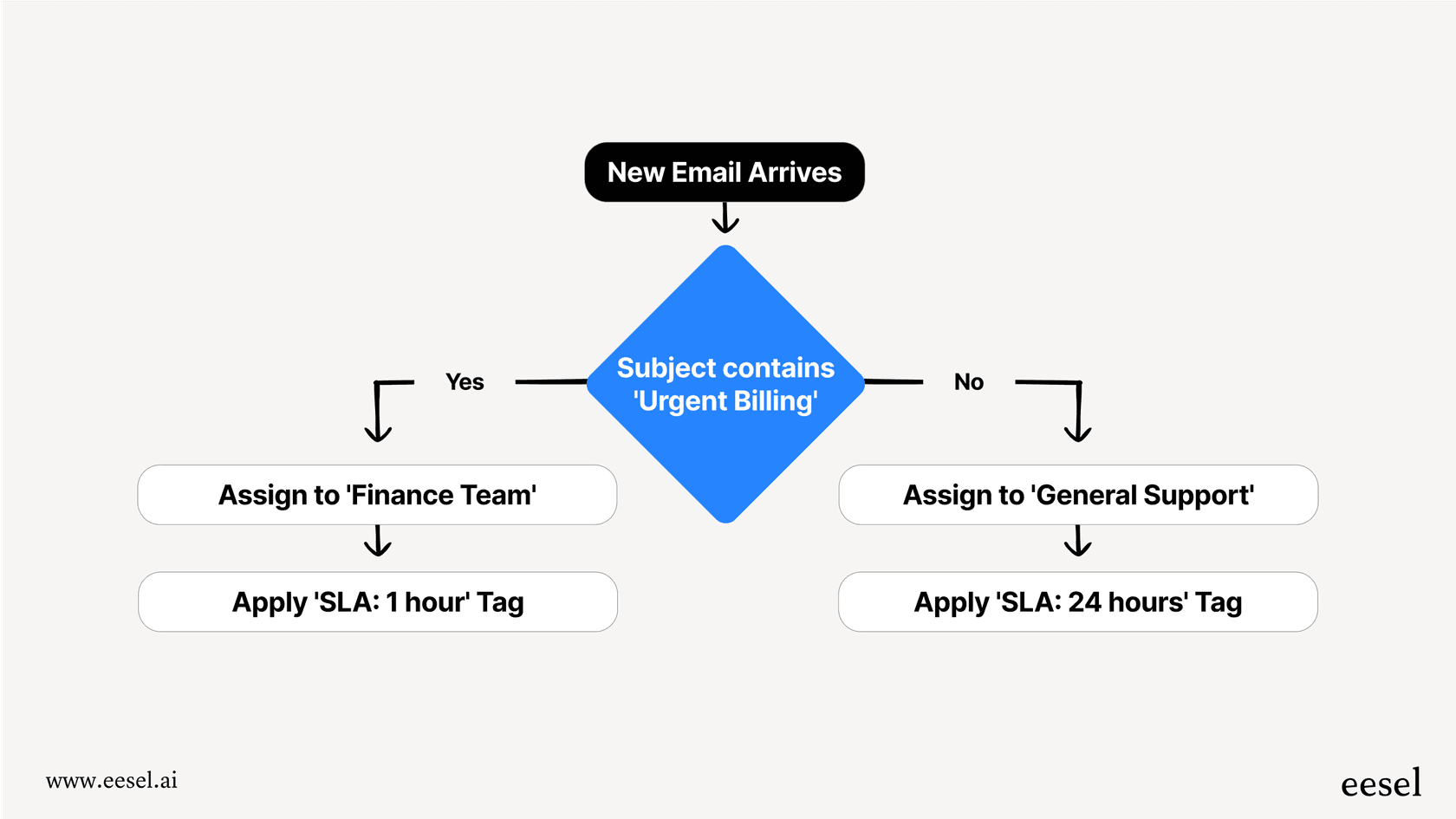 New Email Arrives

Subject contains 'Urgent Billing'

Yes

No

Assign to 'Finance Team'

Apply 'SLA: 1 hour' Tag

Assign to 'General Support'

Apply 'SLA: 24 hours' Tag

www.eesel.ai

eesel